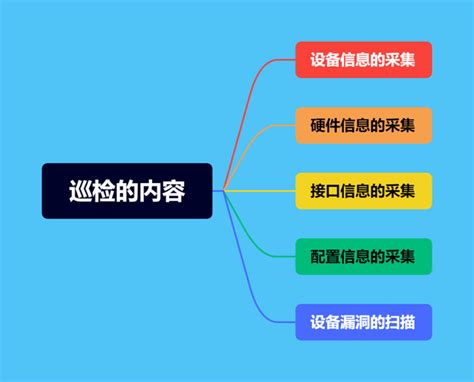 巡检的内容

设备信息的采集

硬件信息的采集

接口信息的采集

配置信息的采集

设备漏洞的扫描